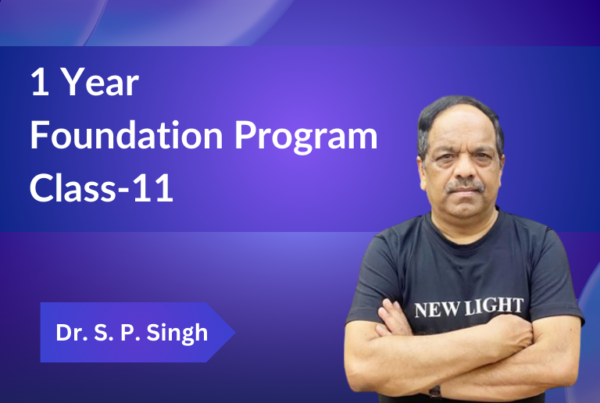 1 Year
Foundation Program
Class-11

Dr. S. P. Singh

NEW LIGHT